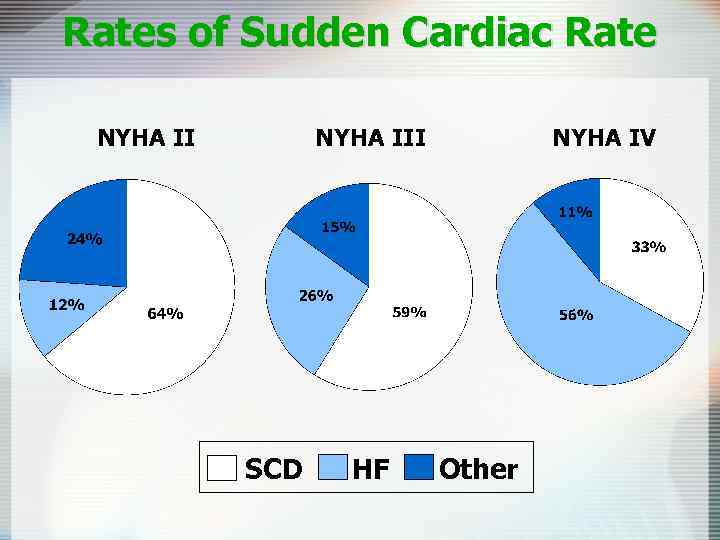 Rates of Sudden Cardiac Rate

NYHA II

24%

12%

64%

NYHA III

15%

26%

59%

NYHA IV

11%

33%

56%

SCD HF Other